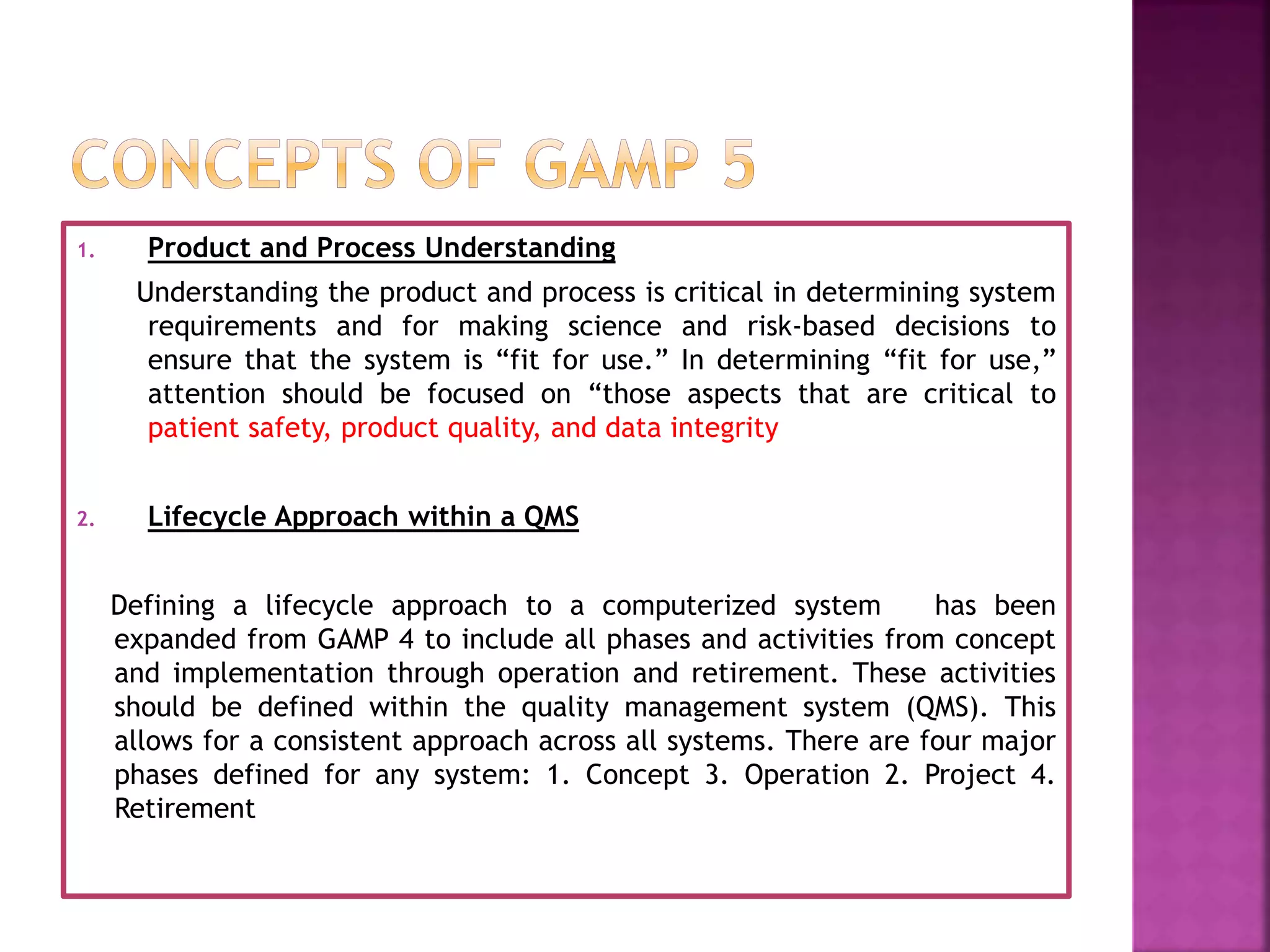 CONCEPTS OF GAMP 5

1. Product and Process Understanding

Understanding the product and process is critical in determining system requirements and for making science and risk-based decisions to ensure that the system is “fit for use.” In determining “fit for use,” attention should be focused on “those aspects that are critical to patient safety, product quality, and data integrity

2. Lifecycle Approach within a QMS

Defining a lifecycle approach to a computerized system has been expanded from GAMP 4 to include all phases and activities from concept and implementation through operation and retirement. These activities should be defined within the quality management system (QMS). This allows for a consistent approach across all systems. There are four major phases defined for any system: 1. Concept 3. Operation 2. Project 4. Retirement